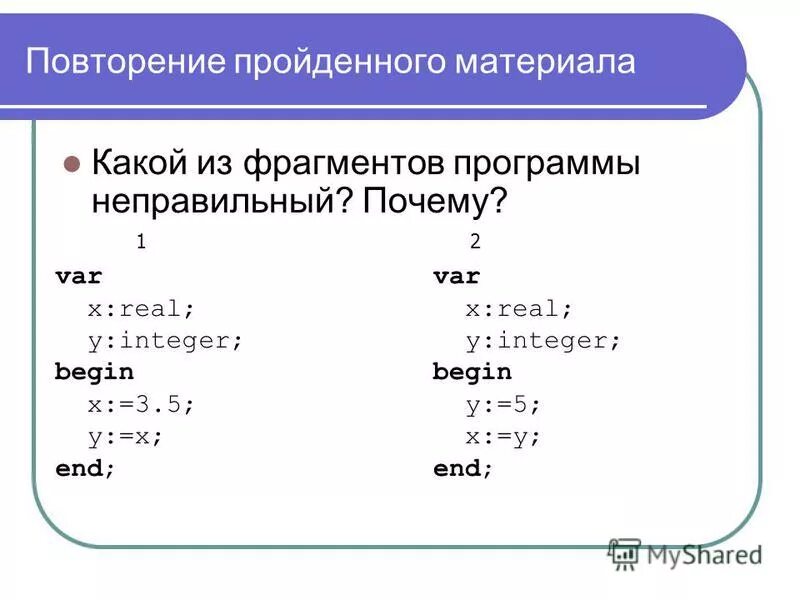 Повторение пройденного материала

Какой из фрагментов программы неправильный? Почему?

1

var
 x:real;
 y:integer;
begin
 x:=3.5;
 y:=x;
end;

2

var
 x:real;
 y:integer;
begin
 y:=5;
 x:=y;
end;

MyShared